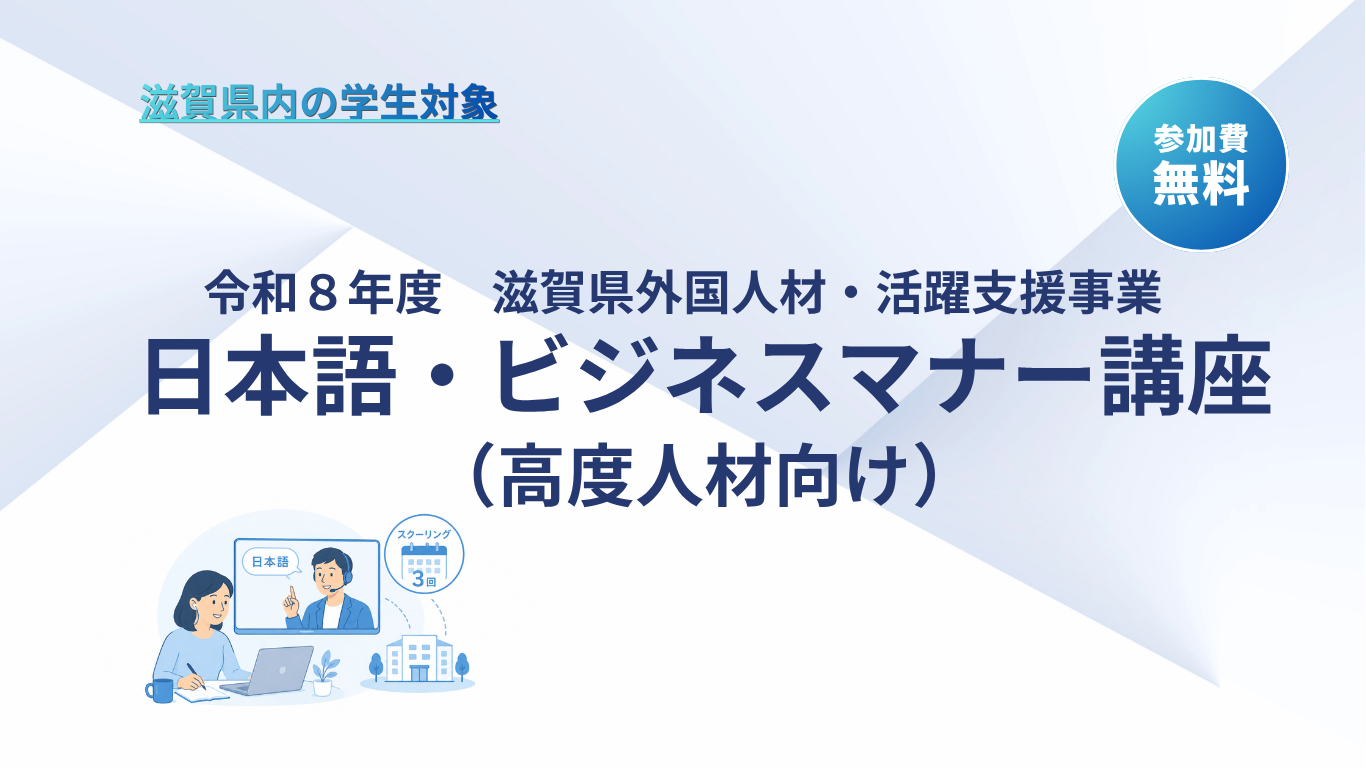 滋賀県内の学生対象

参加費
無料

令和８年度　滋賀県外国人材・活躍支援事業
日本語・ビジネスマナー講座
（高度人材向け）

日本語

スクーリング
3回